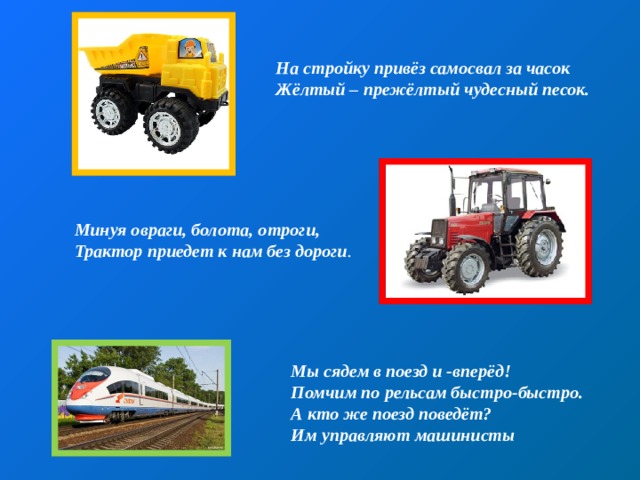 На стройку привёз самосвал за часок
Жёлтый – прежёлтый чудесный песок.

Минуя овраги, болота, отроги,
Трактор приедет к нам без дороги.

Мы сядем в поезд и -вперёд!
Помчим по рельсам быстро-быстро.
А кто же поезд поведёт?
Им управляют машинисты